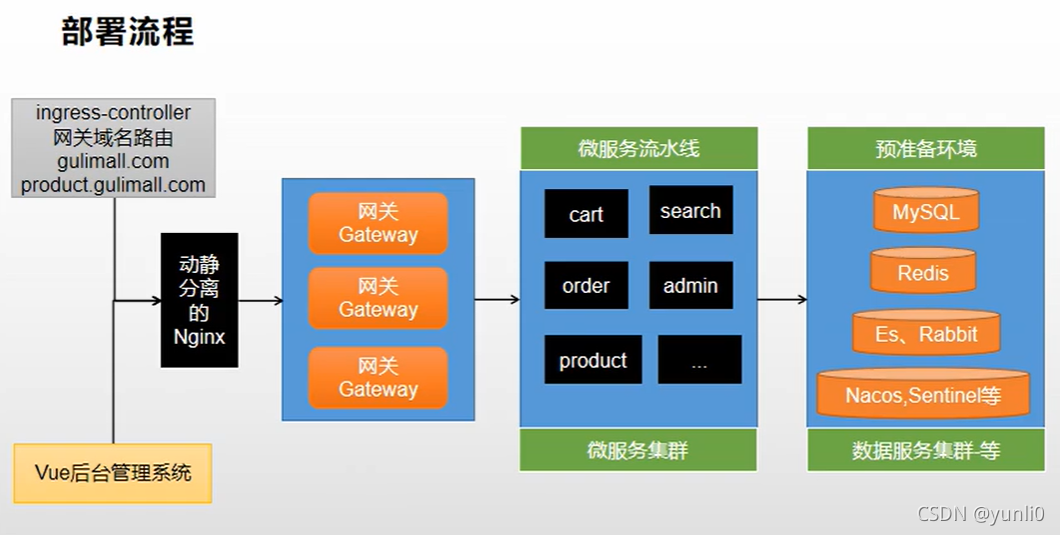 部署流程

ingress-controller
网关域名路由
gulimall.com
product.gulimall.com

动静分离的Nginx

Vue后台管理系统

网关 Gateway

网关 Gateway

网关 Gateway

微服务流水线

cart

search

order

admin

product

...

微服务集群

预准备环境

MySQL

Redis

Es、Rabbit

Nacos,Sentinel等

数据服务集群-等

CSDN @yunli0